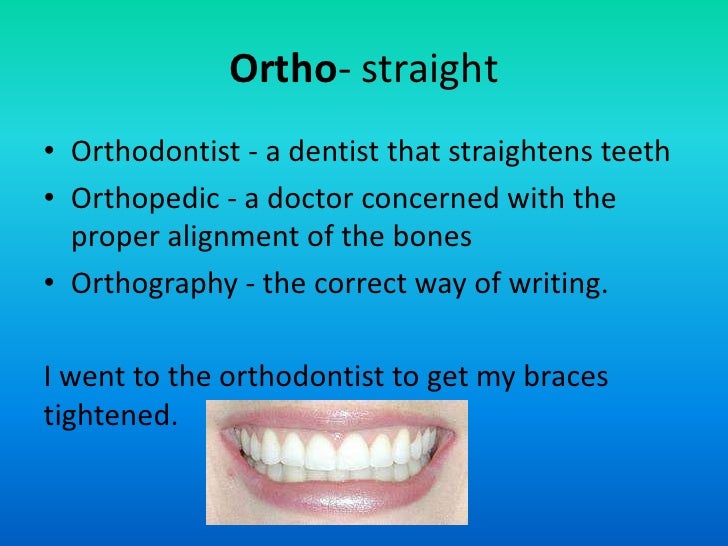 Ortho- straight

• Orthodontist - a dentist that straightens teeth
• Orthopedic - a doctor concerned with the proper alignment of the bones
• Orthography - the correct way of writing.

I went to the orthodontist to get my braces tightened.